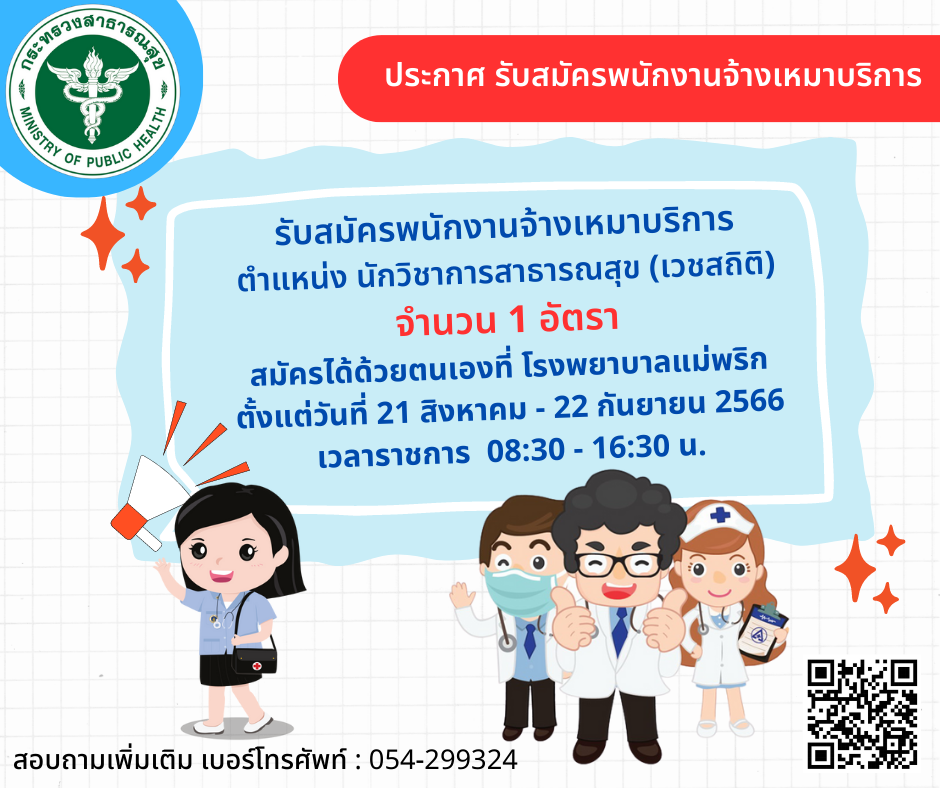 กระทรวงสาธารณสุข
MINISTRY OF PUBLIC HEALTH

ประกาศ รับสมัครพนักงานจ้างเหมาบริการ

รับสมัครพนักงานจ้างเหมาบริการ
ตำแหน่ง นักวิชาการสาธารณสุข (เวชสถิติ)
จำนวน 1 อัตรา
สมัครได้ด้วยตนเองที่ โรงพยาบาลแม่พริก
ตั้งแต่วันที่ 21 สิงหาคม - 22 กันยายน 2566
เวลาราชการ 08:30 - 16:30 น.

สอบถามเพิ่มเติม เบอร์โทรศัพท์ : 054-299324